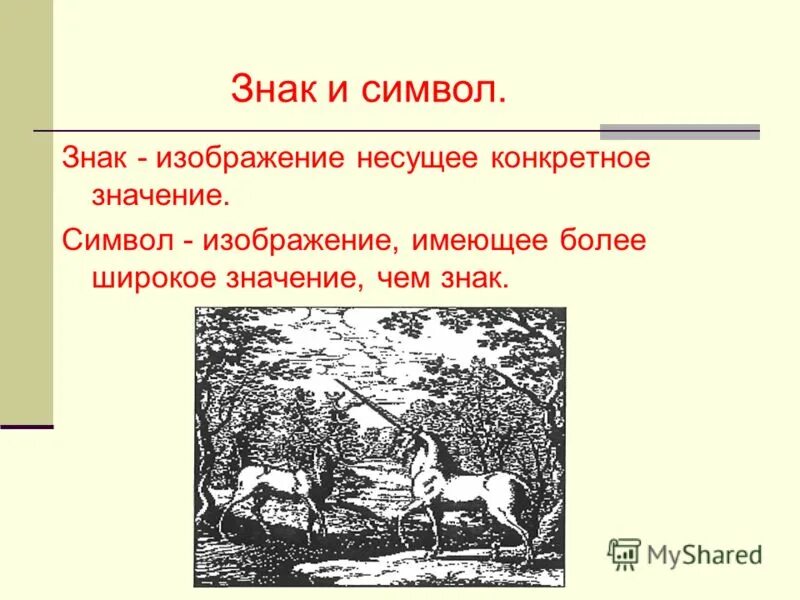 Знак и символ.

Знак - изображение несущее конкретное значение.

Символ - изображение, имеющее более широкое значение, чем знак.

MyShared